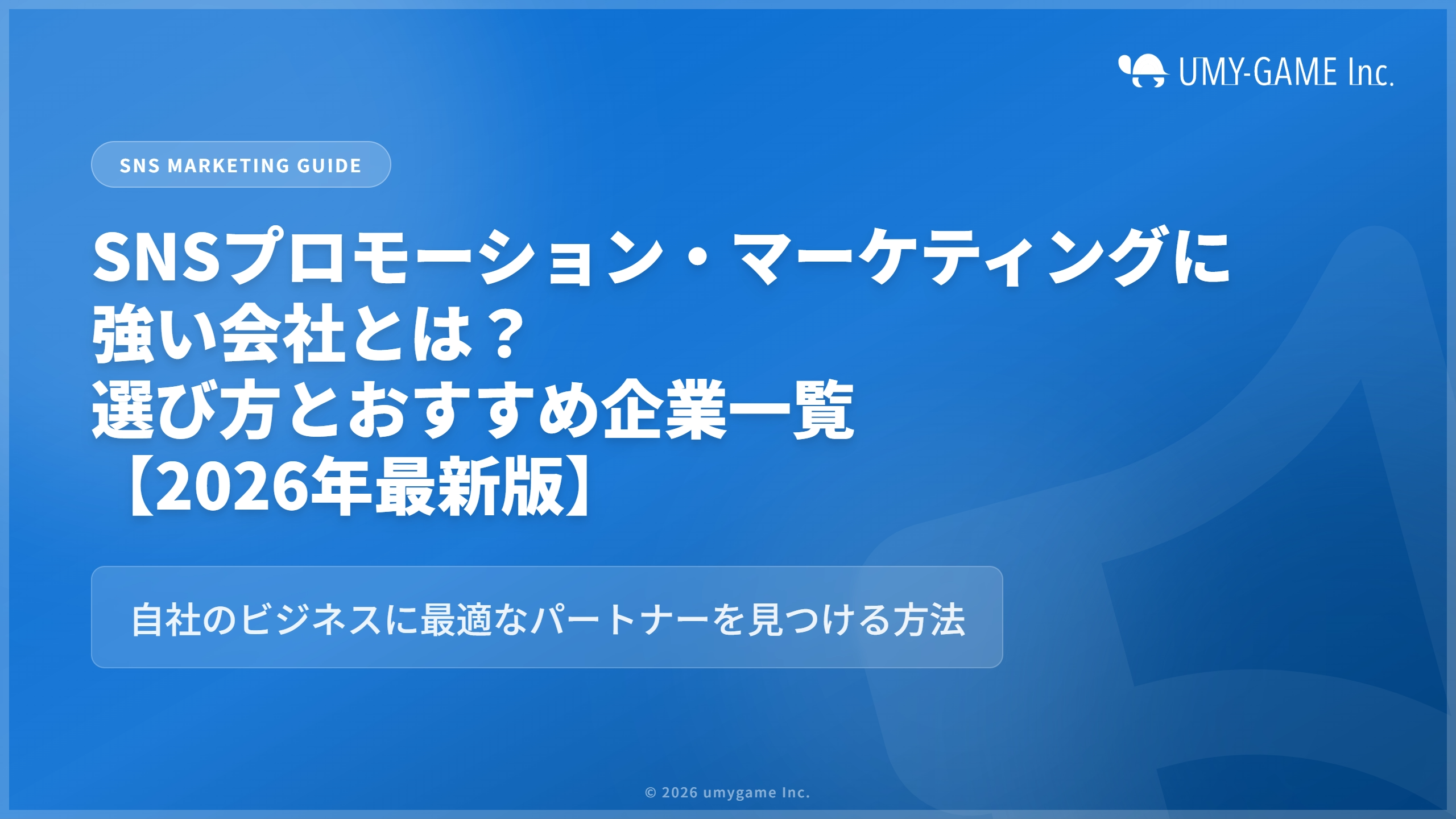 UMY-GAME Inc.

SNS MARKETING GUIDE

SNSプロモーション・マーケティングに強い会社とは？
選び方とおすすめ企業一覧
【2026年最新版】

自社のビジネスに最適なパートナーを見つける方法

© 2026 umygame Inc.